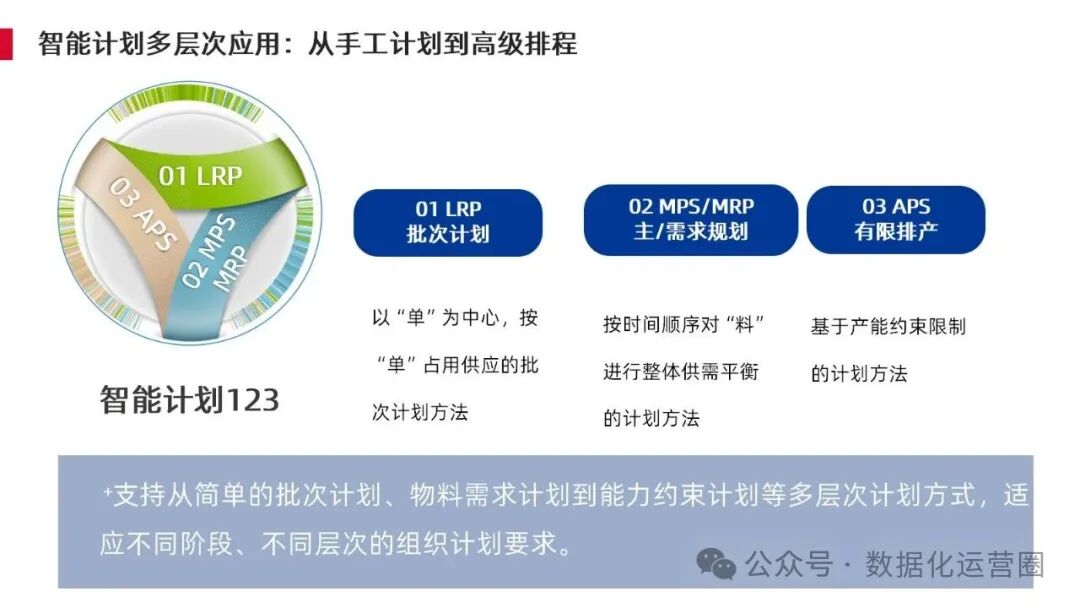 智能计划多层次应用：从手工计划到高级排程

01 LRP

03 APS

02 MPS MRP

智能计划123

01 LRP
批次计划

以“单”为中心，按“单”占用供应的批次计划方法

02 MPS/MRP
主/需求规划

按时间顺序对“料”进行整体供需平衡的计划方法

03 APS
有限排产

基于产能约束限制的计划方法

+支持从简单的批次计划、物料需求计划到能力约束计划等多层次计划方式，适应不同阶段、不同层次的组织计划要求。

公众号 · 数据化运营圈